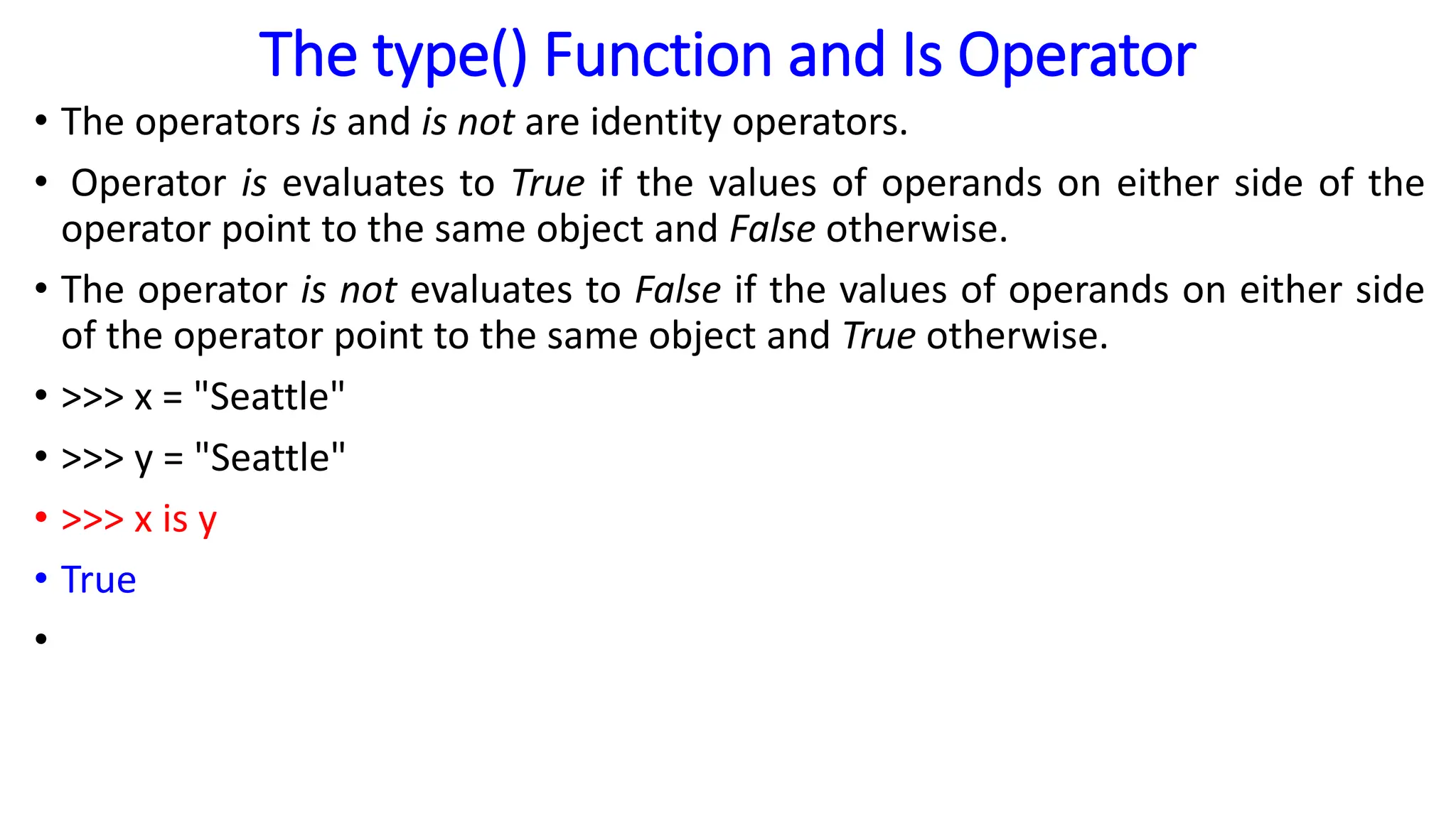 The type() Function and Is Operator

• The operators is and is not are identity operators.

• Operator is evaluates to True if the values of operands on either side of the operator point to the same object and False otherwise.

• The operator is not evaluates to False if the values of operands on either side of the operator point to the same object and True otherwise.

• >>> x = "Seattle"

• >>> y = "Seattle"

• >>> x is y

• True

•